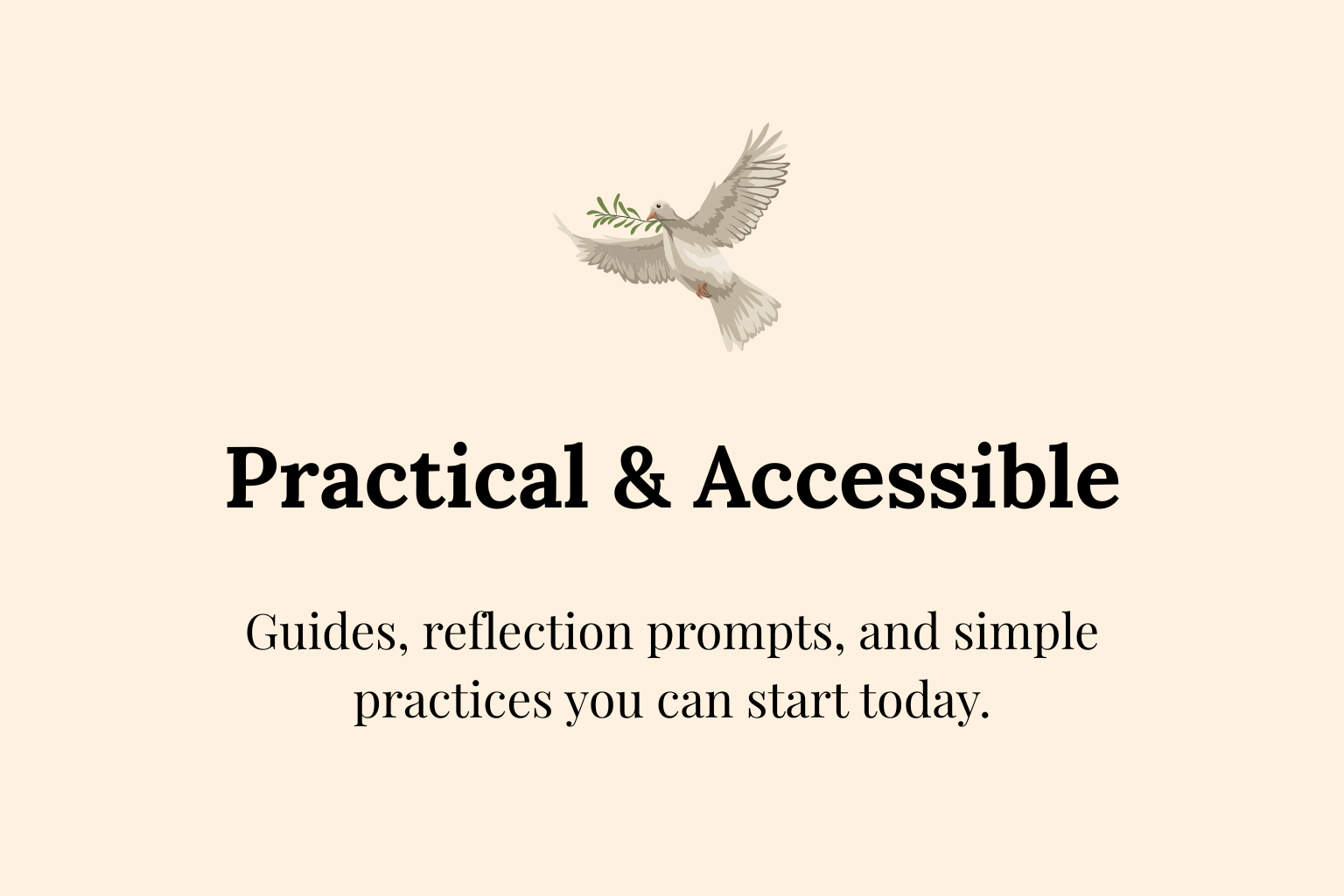 Practical & Accessible

Guides, reflection prompts, and simple practices you can start today.